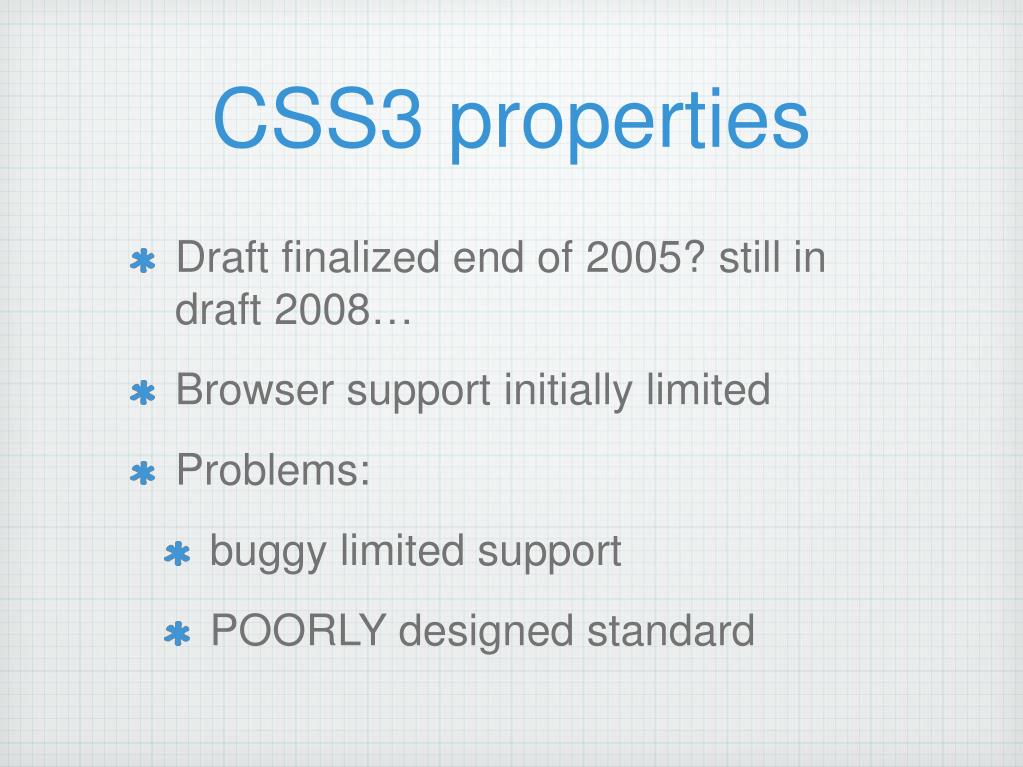 CSS3 properties

* Draft finalized end of 2005? still in draft 2008…
* Browser support initially limited
* Problems:
  * buggy limited support
  * POORLY designed standard